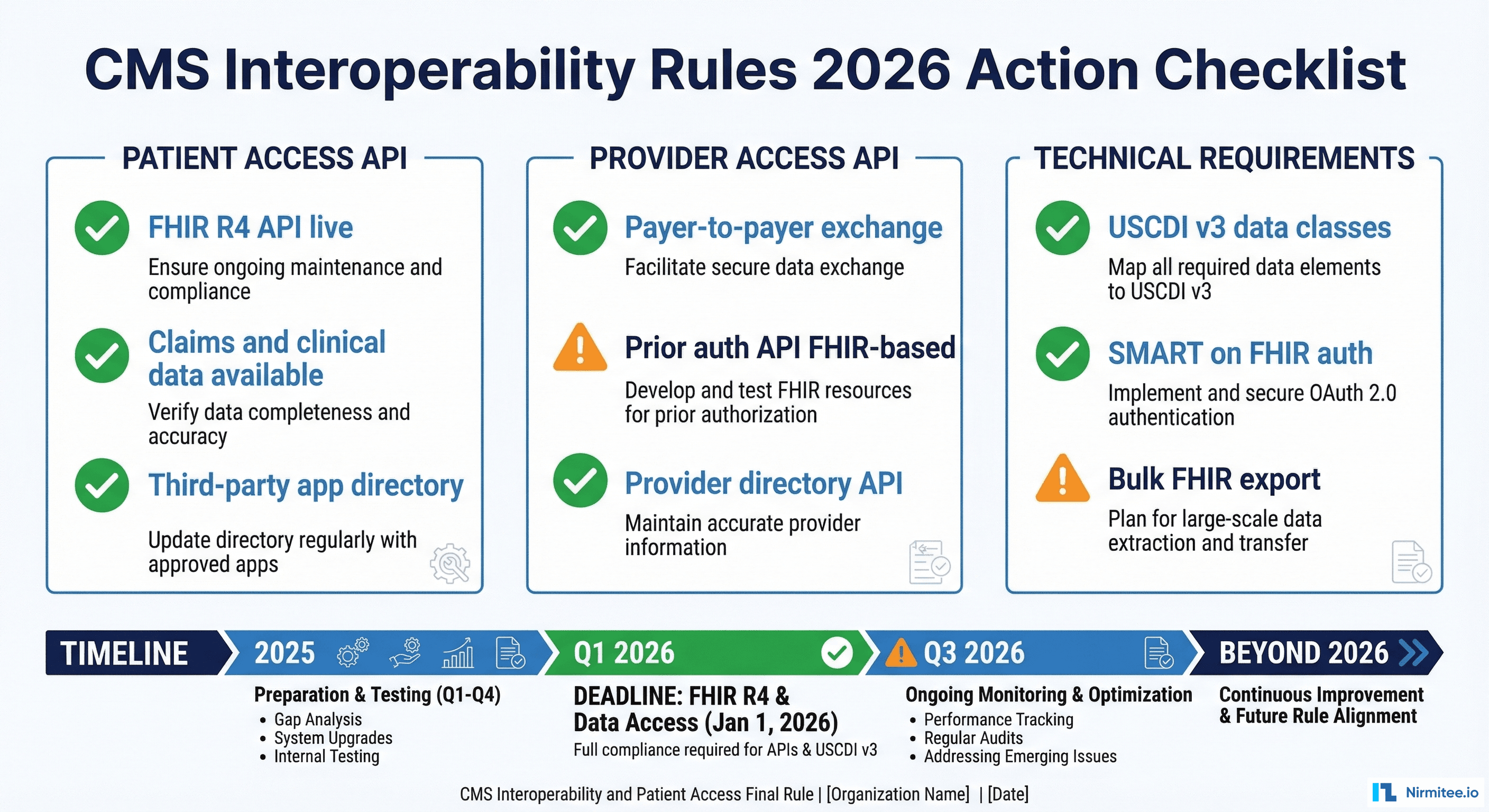 CMS Interoperability Rules 2026 Action Checklist

PATIENT ACCESS API

FHIR R4 API live
Ensure ongoing maintenance and compliance

Claims and clinical data available
Verify data completeness and accuracy

Third-party app directory
Update directory regularly with approved apps

PROVIDER ACCESS API

Payer-to-payer exchange
Facilitate secure data exchange

Prior auth API FHIR-based
Develop and test FHIR resources for prior authorization

Provider directory API
Maintain accurate provider information

TECHNICAL REQUIREMENTS

USCDI v3 data classes
Map all required data elements to USCDI v3

SMART on FHIR auth
Implement and secure OAuth 2.0 authentication

Bulk FHIR export
Plan for large-scale data extraction and transfer

TIMELINE

2025
Preparation & Testing (Q1-Q4)
• Gap Analysis
• System Upgrades
• Internal Testing

Q1 2026
DEADLINE: FHIR R4 & Data Access (Jan 1, 2026)
Full compliance required for APIs & USCDI v3

Q3 2026
Ongoing Monitoring & Optimization
• Performance Tracking
• Regular Audits
• Addressing Emerging Issues

BEYOND 2026
Continuous Improvement & Future Rule Alignment

CMS Interoperability and Patient Access Final Rule | [Organization Name] | [Date]

Nirmitee.io